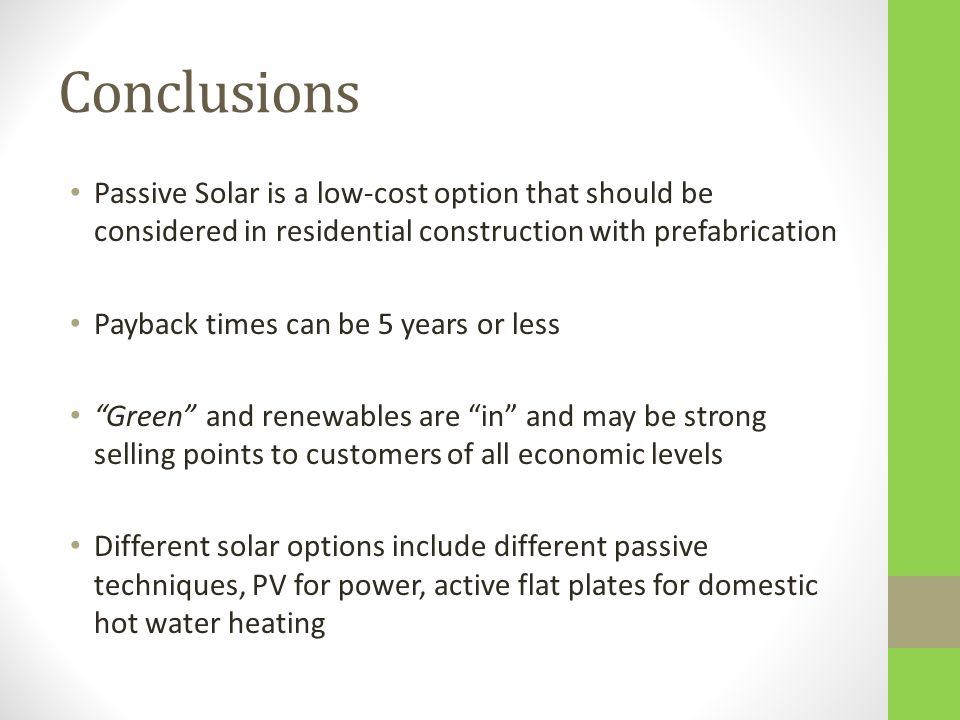 Conclusions

• Passive Solar is a low-cost option that should be considered in residential construction with prefabrication

• Payback times can be 5 years or less

• “Green” and renewables are “in” and may be strong selling points to customers of all economic levels

• Different solar options include different passive techniques, PV for power, active flat plates for domestic hot water heating